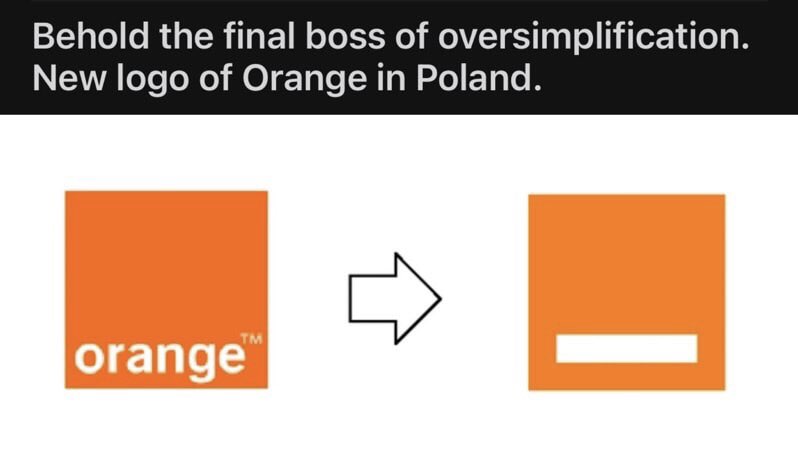 Behold the final boss of oversimplification. New logo of Orange in Poland.

orange™